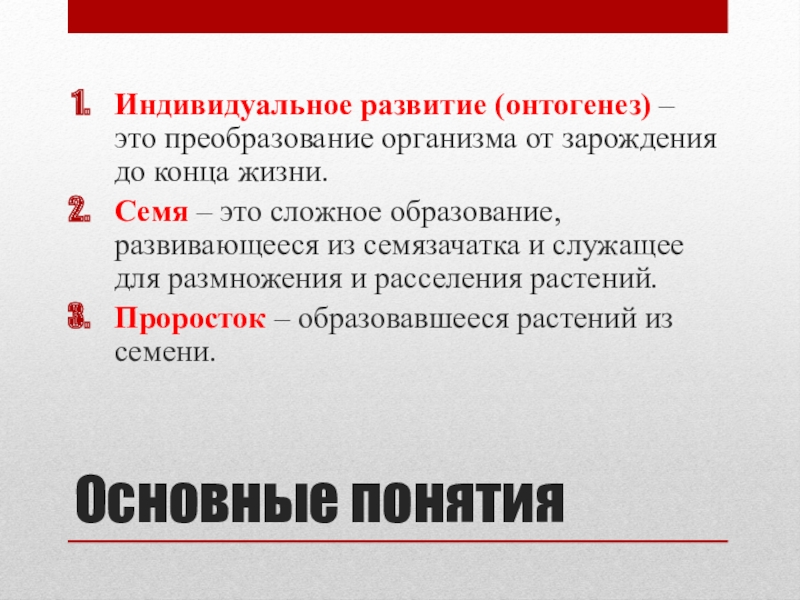 1. Индивидуальное развитие (онтогенез) – это преобразование организма от зарождения до конца жизни.
2. Семя – это сложное образование, развивающееся из семязачатка и служащее для размножения и расселения растений.
3. Проросток – образовавшееся растений из семени.

Основные понятия